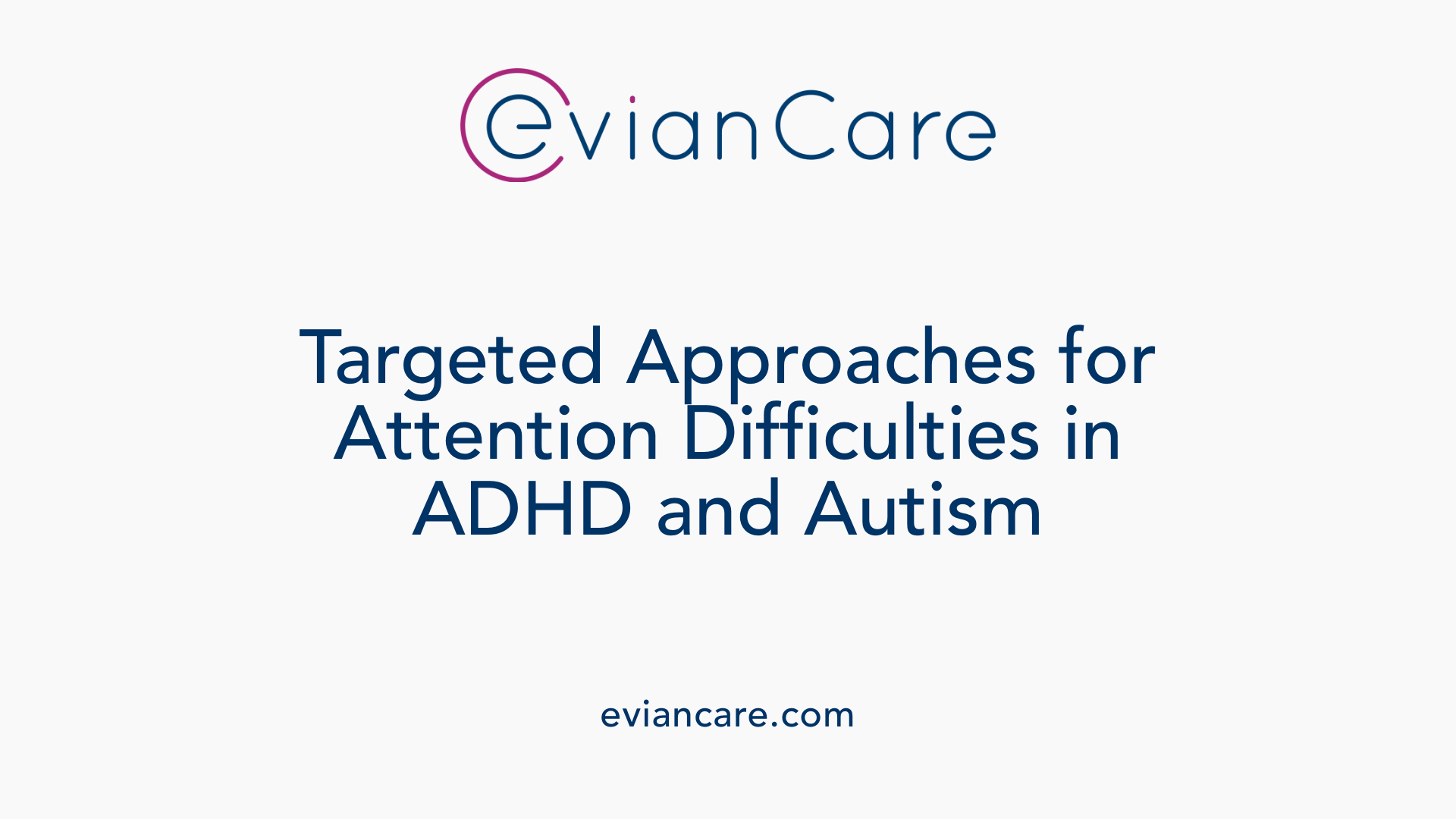 evianCare

Targeted Approaches for Attention Difficulties in ADHD and Autism

eviancare.com